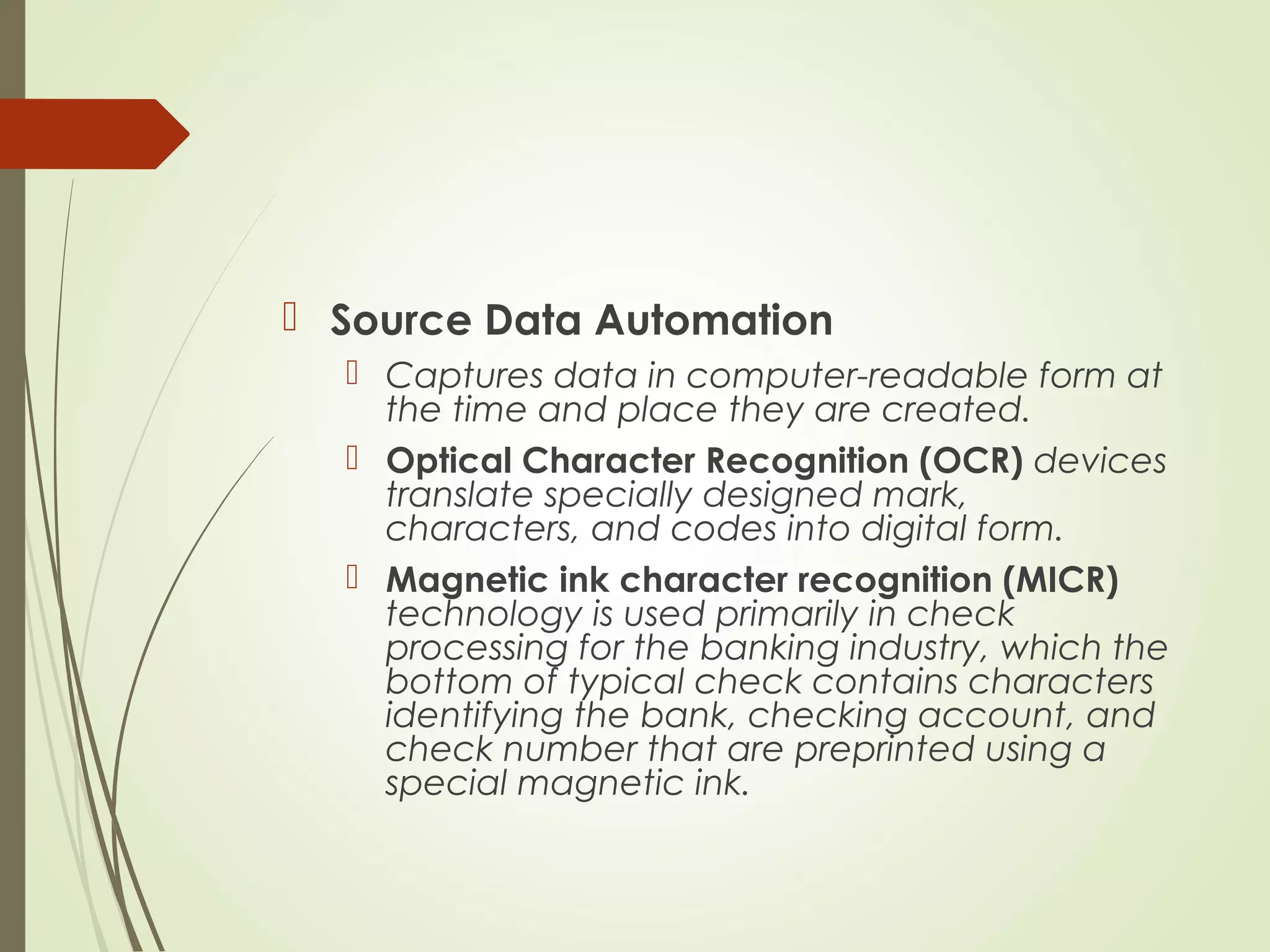 Source Data Automation

Captures data in computer-readable form at the time and place they are created.

Optical Character Recognition (OCR) devices translate specially designed mark, characters, and codes into digital form.

Magnetic ink character recognition (MICR) technology is used primarily in check processing for the banking industry, which the bottom of typical check contains characters identifying the bank, checking account, and check number that are preprinted using a special magnetic ink.